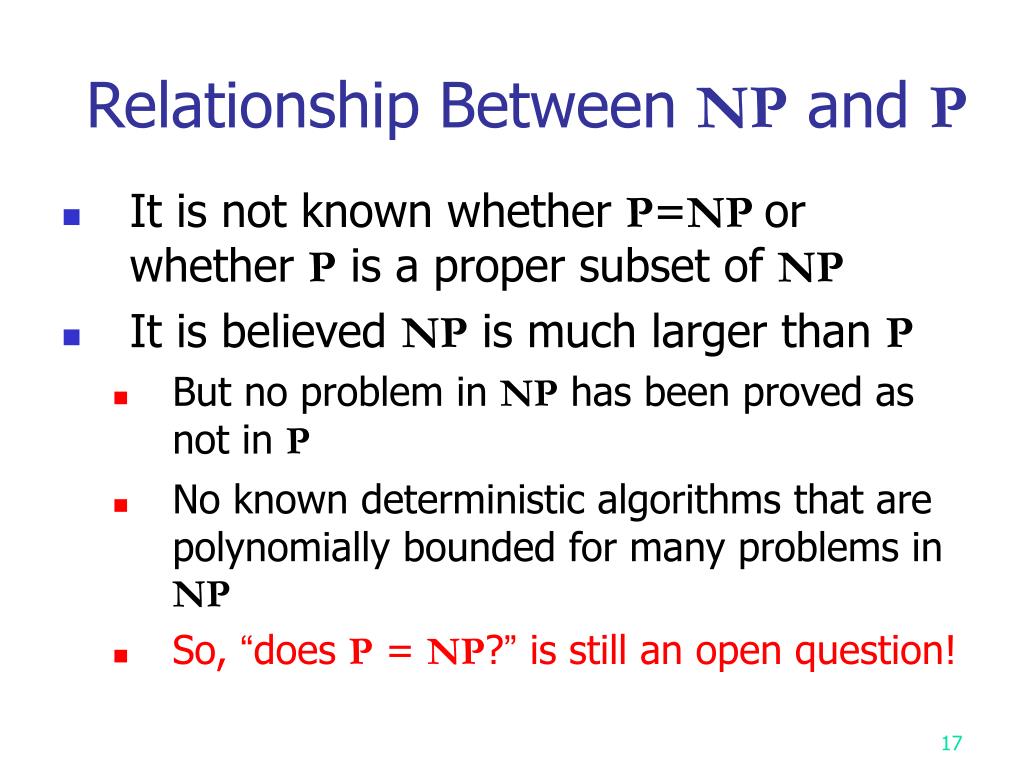 Relationship Between NP and P

- It is not known whether P=NP or whether P is a proper subset of NP
- It is believed NP is much larger than P
  - But no problem in NP has been proved as not in P
  - No known deterministic algorithms that are polynomially bounded for many problems in NP
  - So, “does P = NP?” is still an open question!

17